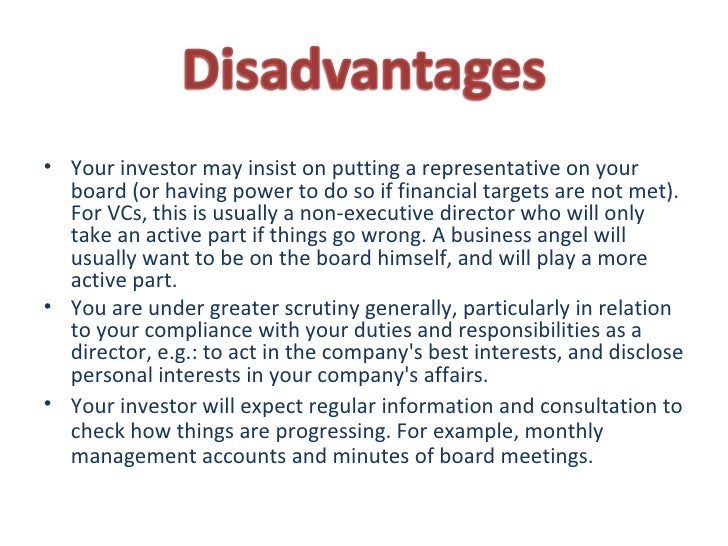 Disadvantages

• Your investor may insist on putting a representative on your board (or having power to do so if financial targets are not met). For VCs, this is usually a non-executive director who will only take an active part if things go wrong. A business angel will usually want to be on the board himself, and will play a more active part.

• You are under greater scrutiny generally, particularly in relation to your compliance with your duties and responsibilities as a director, e.g.: to act in the company's best interests, and disclose personal interests in your company's affairs.

• Your investor will expect regular information and consultation to check how things are progressing. For example, monthly management accounts and minutes of board meetings.